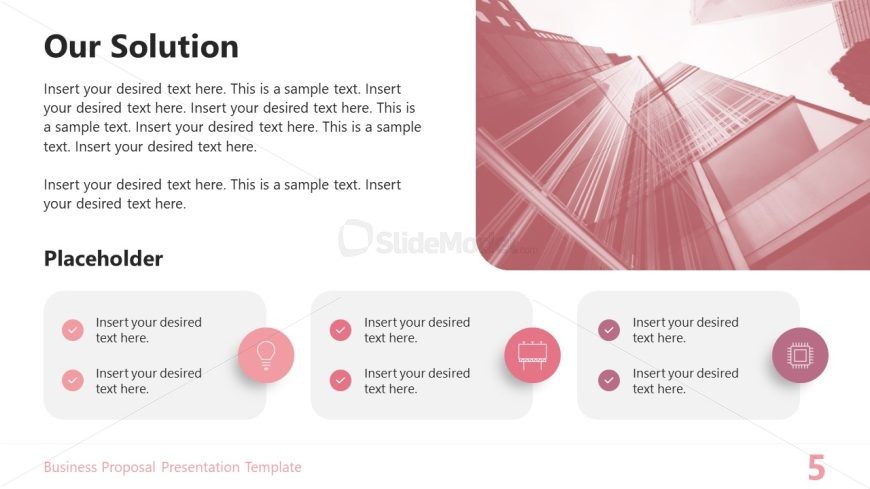 Our Solution

Insert your desired text here. This is a sample text. Insert your desired text here. Insert your desired text here. This is a sample text. Insert your desired text here. This is a sample text. Insert your desired text here.

Insert your desired text here. This is a sample text. Insert your desired text here.

SlideModel

Placeholder

Insert your desired text here.

Insert your desired text here.

Insert your desired text here.

Insert your desired text here.

Insert your desired text here.

Insert your desired text here.

Business Proposal Presentation Template

5